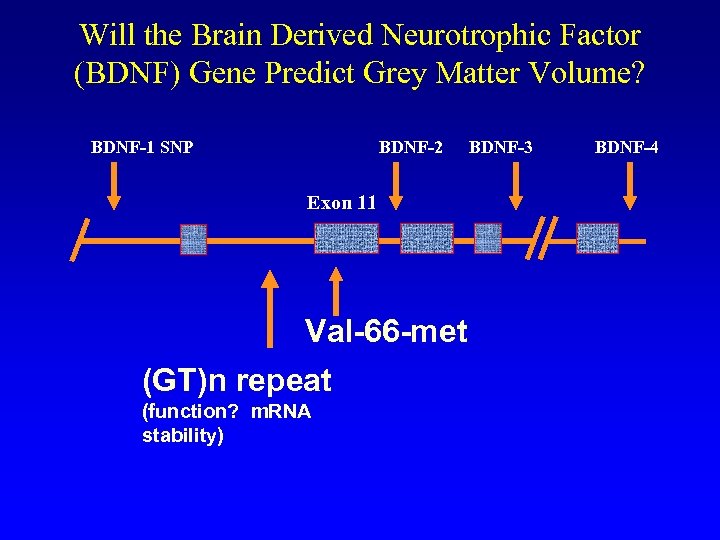 Will the Brain Derived Neurotrophic Factor (BDNF) Gene Predict Grey Matter Volume?

BDNF-1 SNP

BDNF-2

BDNF-3

BDNF-4

Exon 11

Val-66-met

(GT)n repeat
(function? mRNA stability)